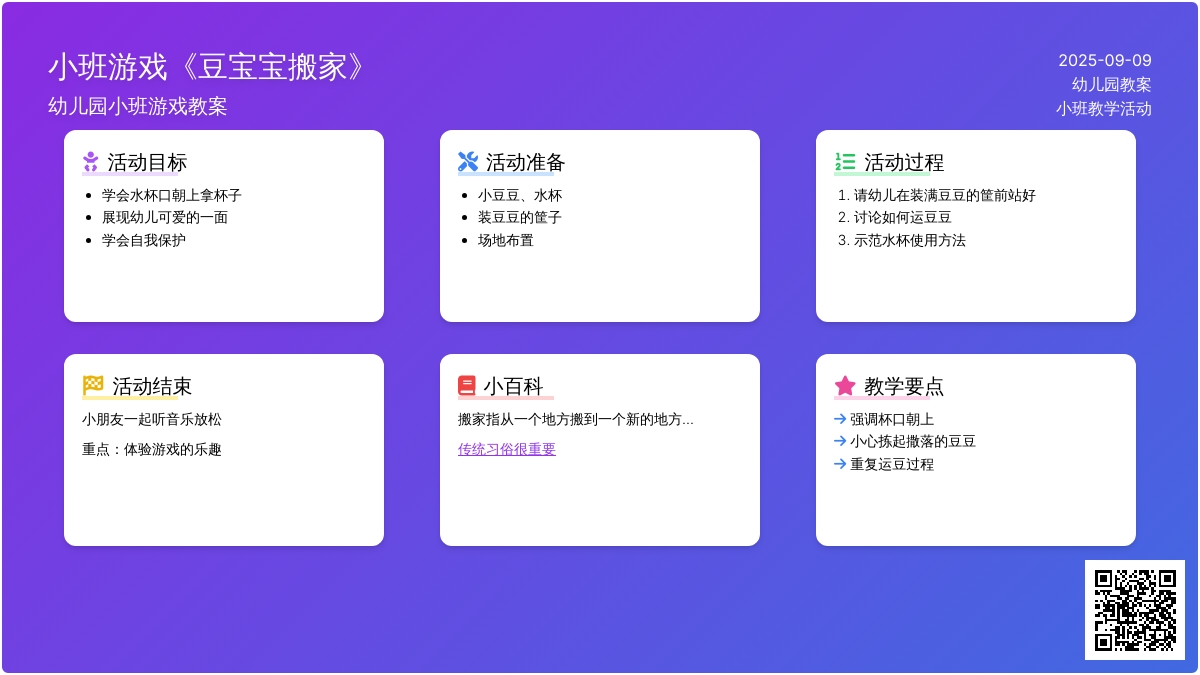 小班游戏《豆宝宝搬家》
幼儿园小班游戏教案

2025-09-09
幼儿园教案
小班教学活动

活动目标
- 学会水杯口朝上拿杯子
- 展现幼儿可爱的一面
- 学会自我保护

活动准备
- 小豆豆、水杯
- 装豆豆的筐子
- 场地布置

活动过程
1. 请幼儿在装满豆豆的筐前站好
2. 讨论如何运豆豆
3. 示范水杯使用方法

活动结束
小朋友一起听音乐放松
重点：体验游戏的乐趣

小百科
搬家指从一个地方搬到一个新的地方...
传统习俗很重要

教学要点
→ 强调杯口朝上
→ 小心拣起撒落的豆豆
→ 重复运豆过程